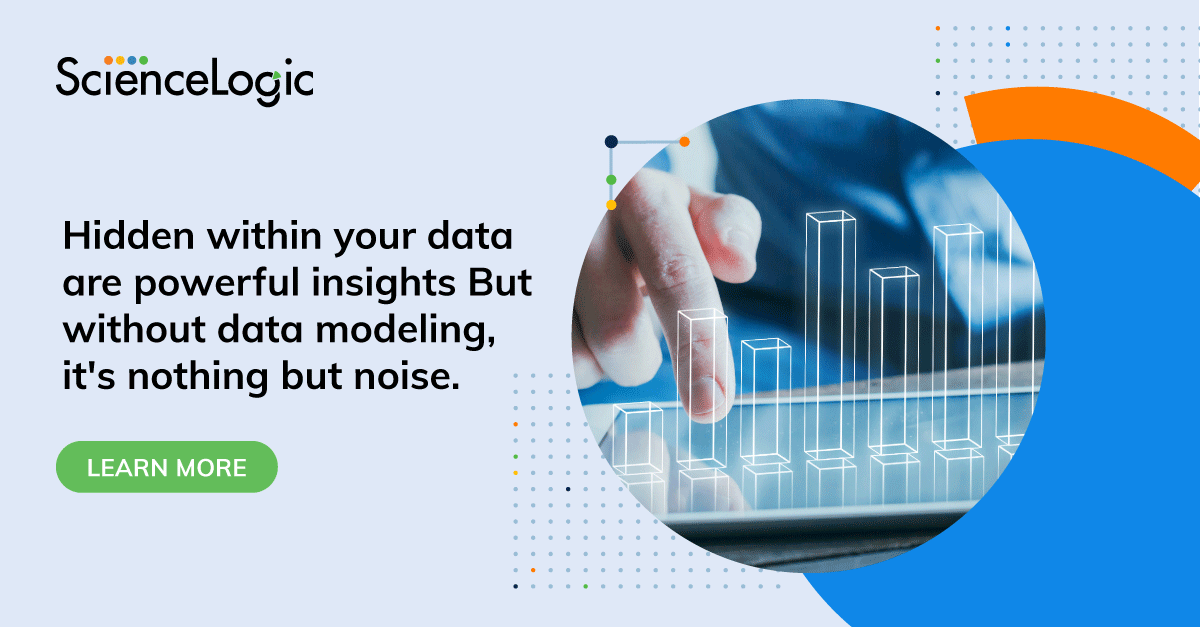 ScienceLogic

Hidden within your data are powerful insights But without data modeling, it's nothing but noise.

LEARN MORE